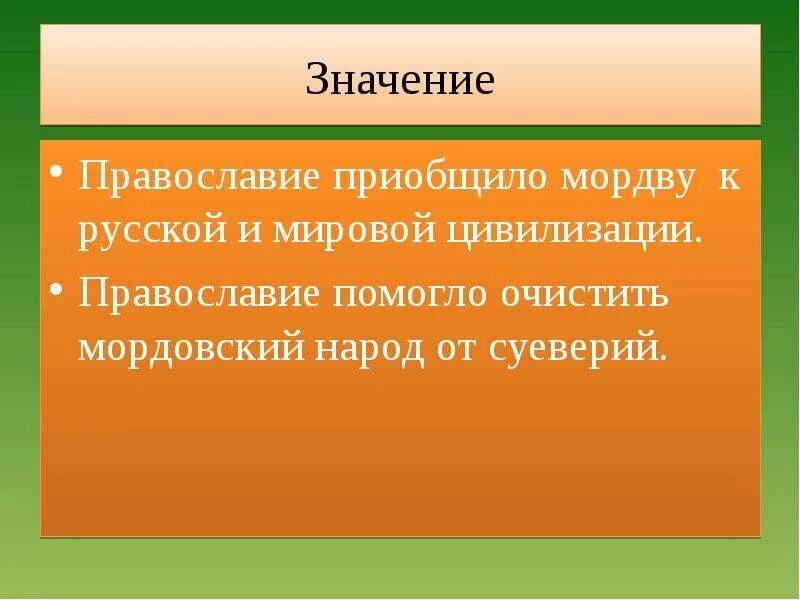 Значение

• Православие приобщило мордву к русской и мировой цивилизации.
• Православие помогло очистить мордовский народ от суеверий.